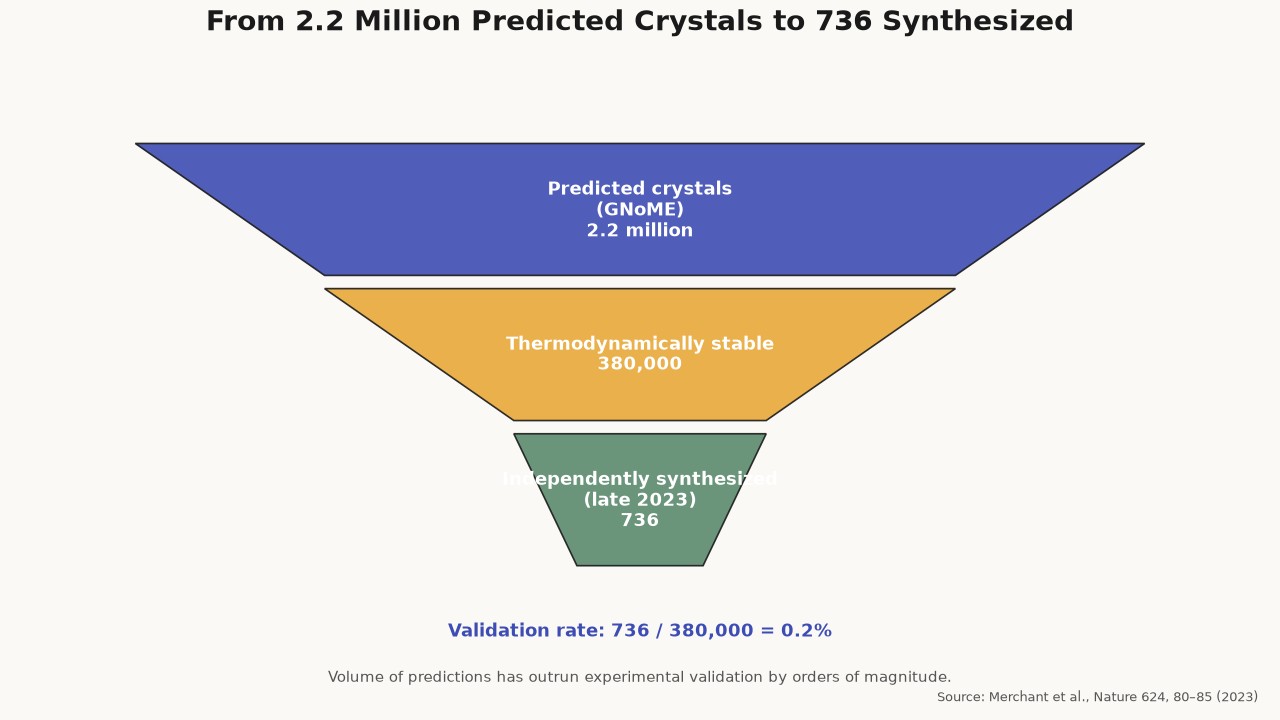 From 2.2 Million Predicted Crystals to 736 Synthesized

Predicted crystals
(GNoME)
2.2 million

Thermodynamically stable
380,000

Independently synthesized
(late 2023)
736

Validation rate: 736 / 380,000 = 0.2%

Volume of predictions has outrun experimental validation by orders of magnitude.

Source: Merchant et al., Nature 624, 80–85 (2023)